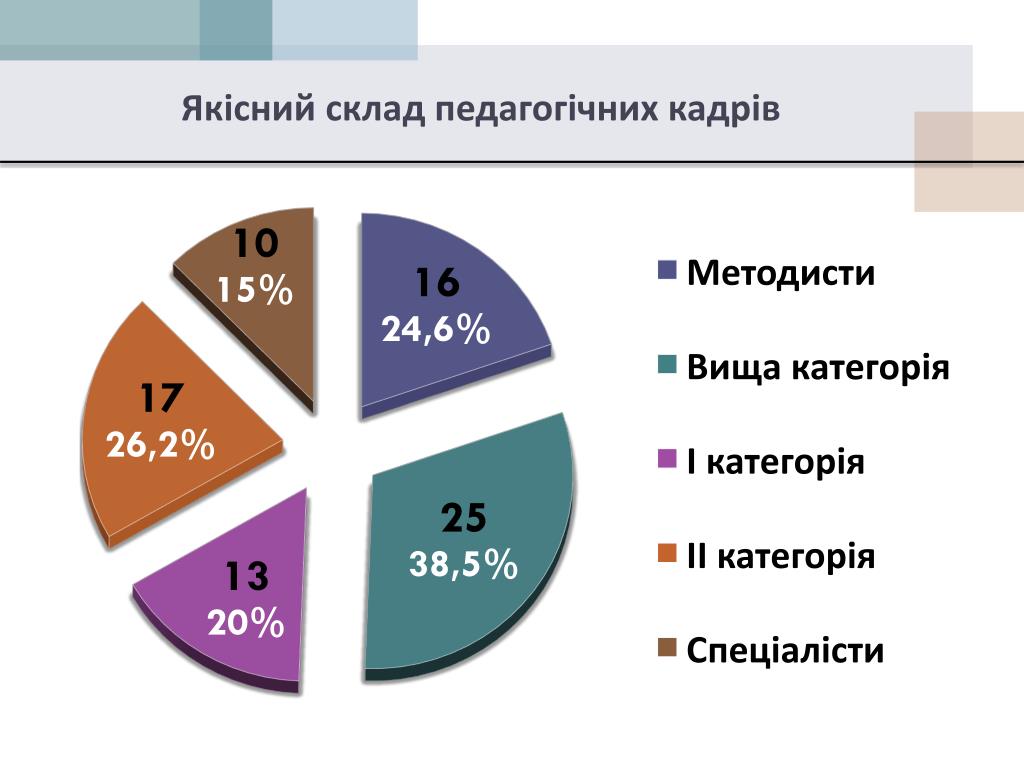 Якісний склад педагогічних кадрів

10
15%

16
24,6%

17
26,2%

25
38,5%

13
20%

Методисти

Вища категорія

І категорія

ІІ категорія

Спеціалісти